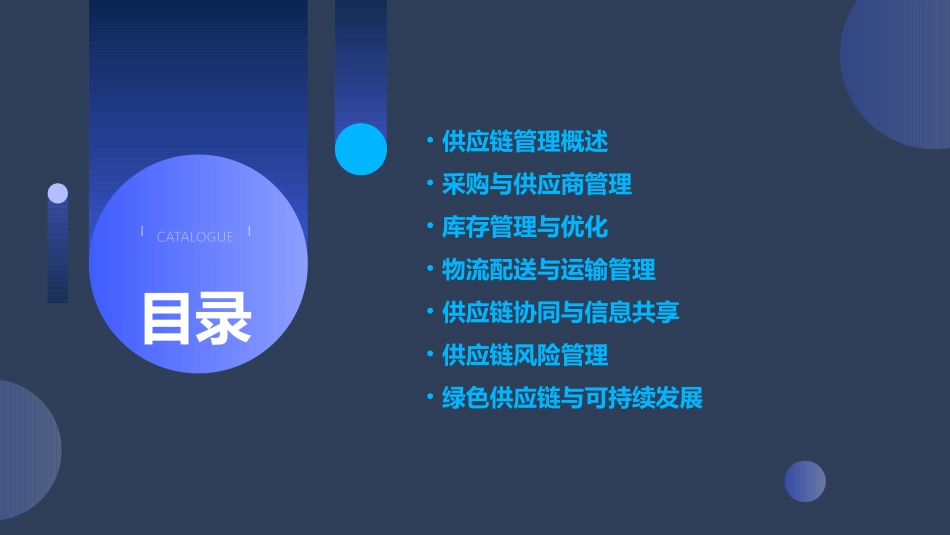 CATALOGUE

目录

• 供应链管理概述
• 采购与供应商管理
• 库存管理与优化
• 物流配送与运输管理
• 供应链协同与信息共享
• 供应链风险管理
• 绿色供应链与可持续发展